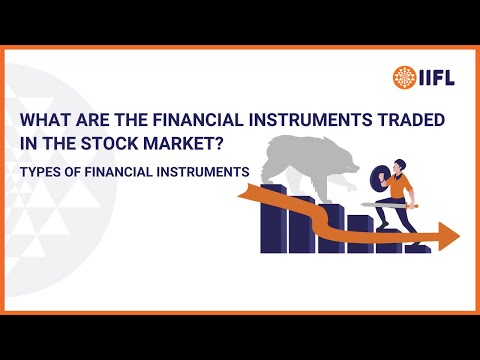 IIFL

WHAT ARE THE FINANCIAL INSTRUMENTS TRADED IN THE STOCK MARKET?

TYPES OF FINANCIAL INSTRUMENTS